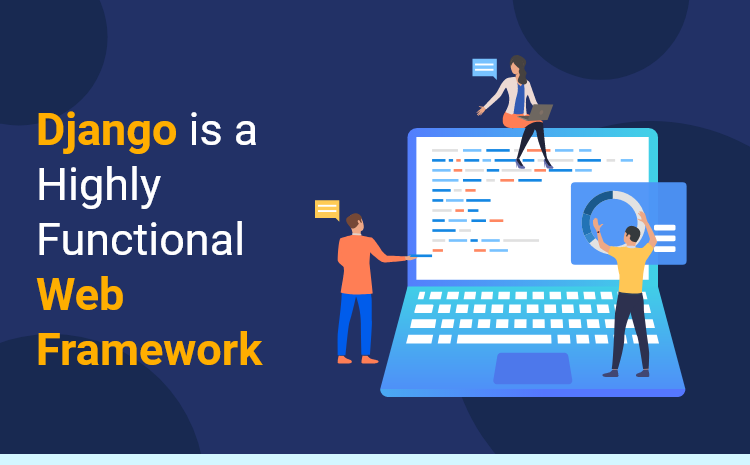 Django is a Highly Functional Web Framework